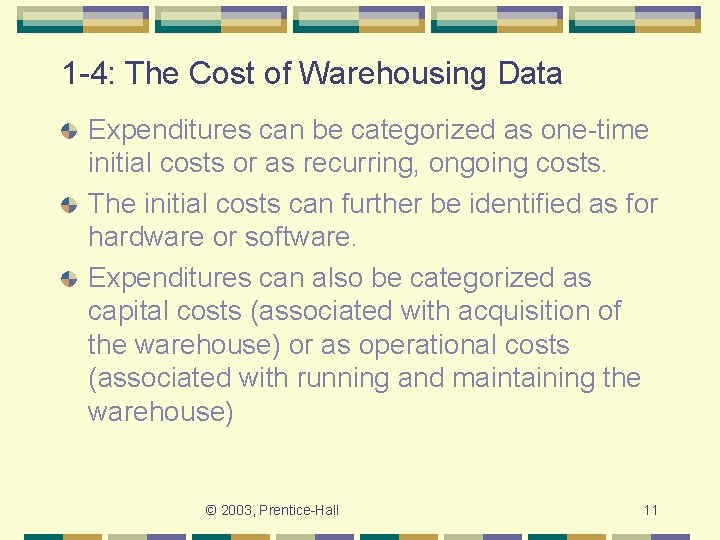 1-4: The Cost of Warehousing Data

Expenditures can be categorized as one-time initial costs or as recurring, ongoing costs.

The initial costs can further be identified as for hardware or software.

Expenditures can also be categorized as capital costs (associated with acquisition of the warehouse) or as operational costs (associated with running and maintaining the warehouse)

© 2003, Prentice-Hall

11